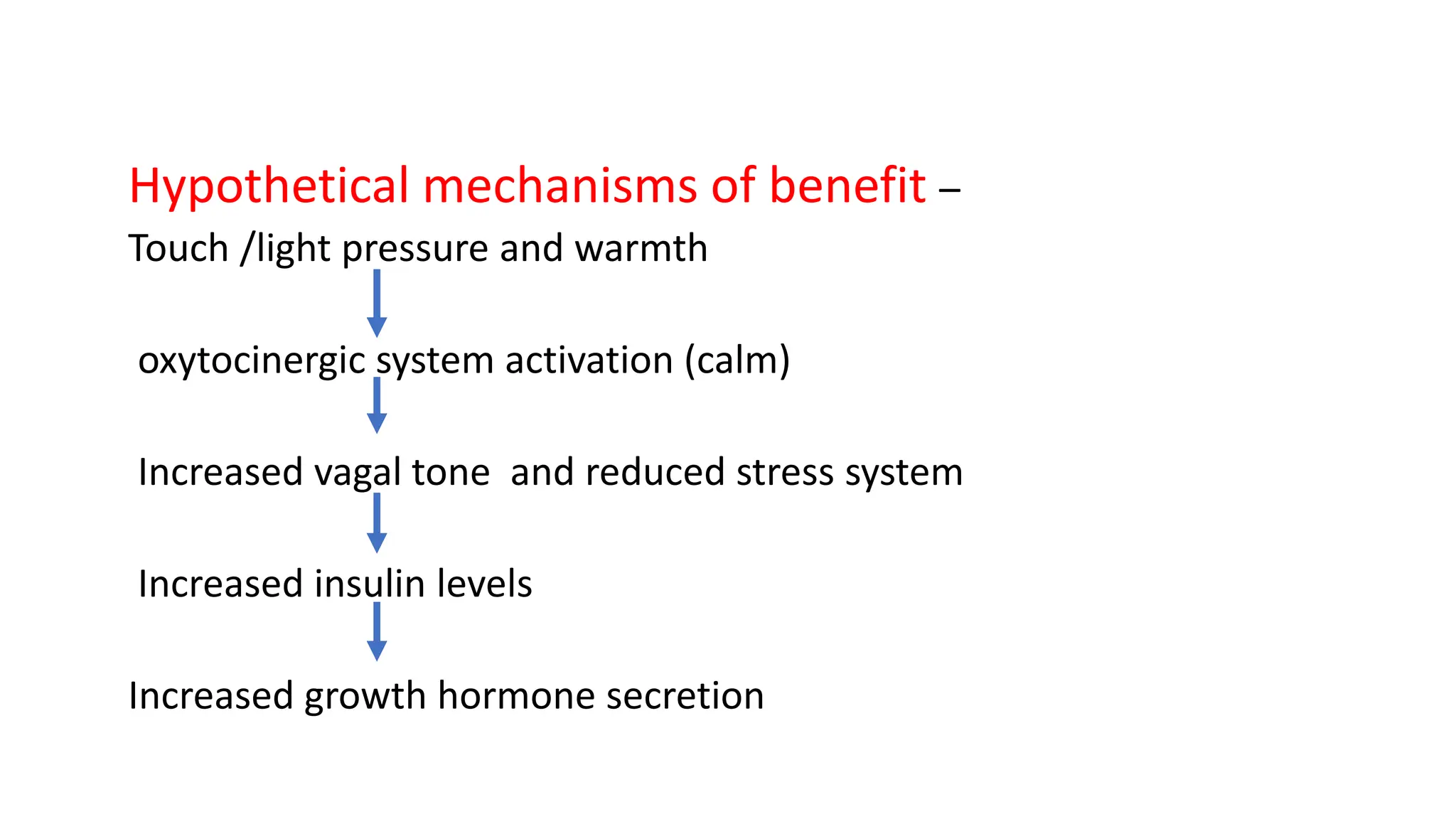 Hypothetical mechanisms of benefit –

Touch /light pressure and warmth

oxytocinergic system activation (calm)

Increased vagal tone and reduced stress system

Increased insulin levels

Increased growth hormone secretion